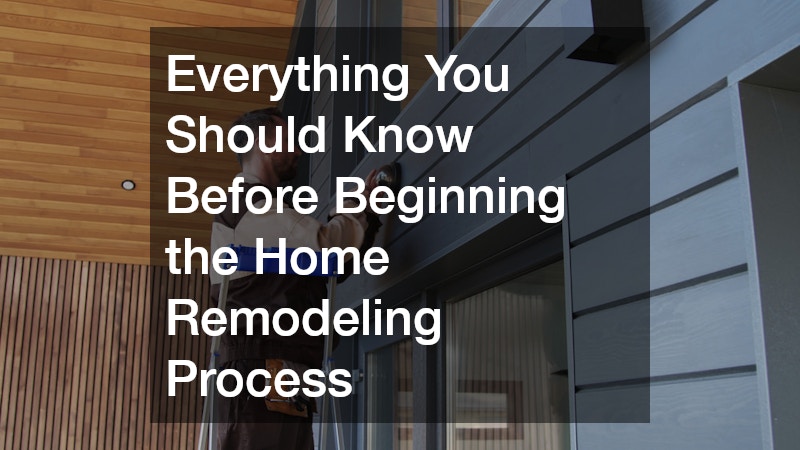 Everything You Should Know Before Beginning the Home Remodeling Process